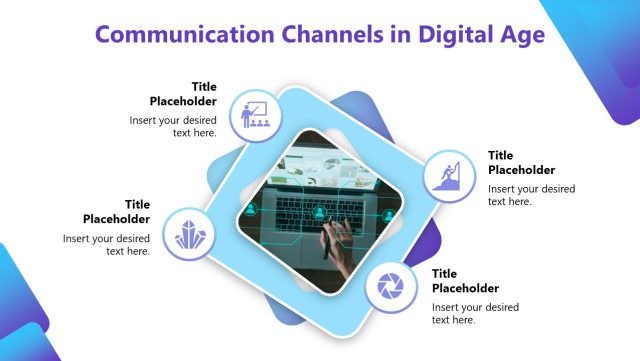 Communication Channels in Digital Age

Title Placeholder

Insert your desired text here.

Title Placeholder

Insert your desired text here.

Title Placeholder

Insert your desired text here.

Title Placeholder

Insert your desired text here.